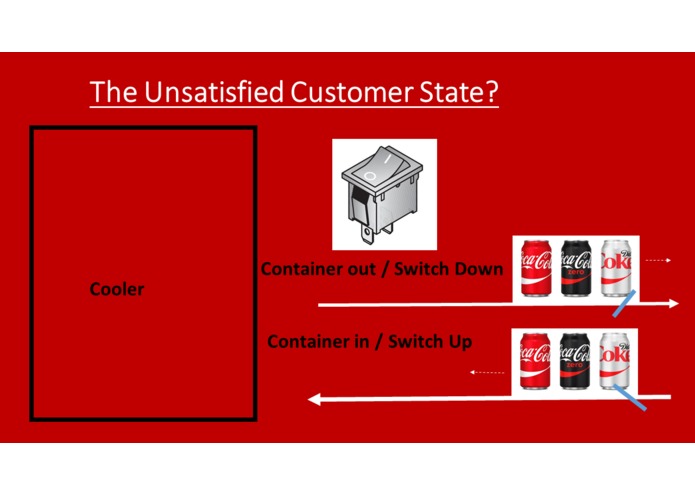 The Unsatisfied Customer State?

Cooler

Container out / Switch Down

Coca-Cola Coca-Cola zero Diet Coke

Container in / Switch Up

Coca-Cola Coca-Cola zero Diet Coke